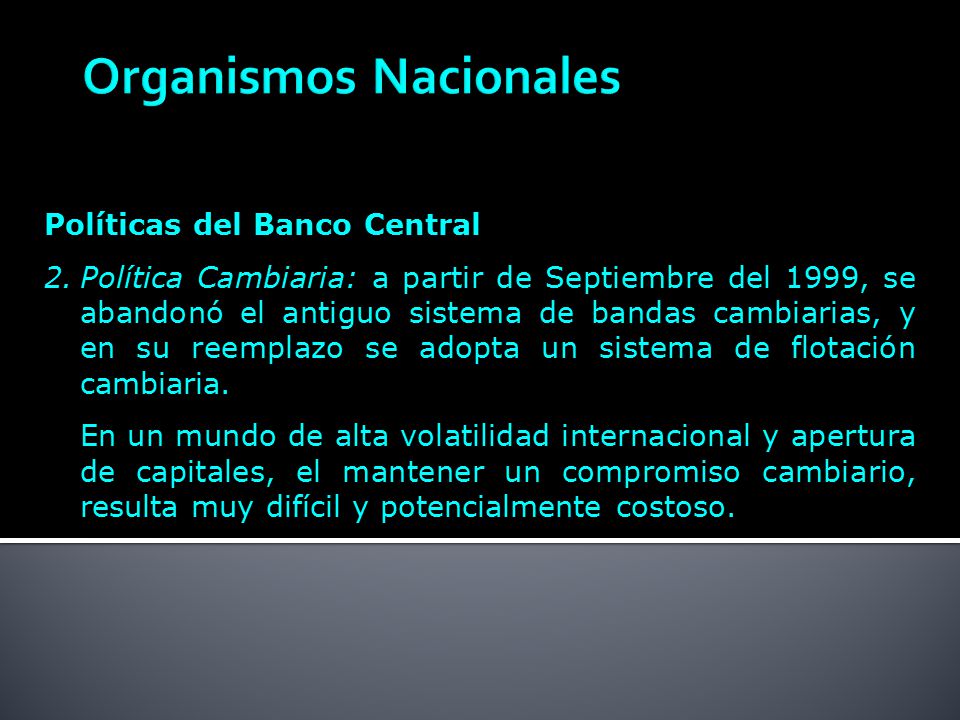 Organismos Nacionales

Políticas del Banco Central

2. Política Cambiaria: a partir de Septiembre del 1999, se abandonó el antiguo sistema de bandas cambiarias, y en su reemplazo se adopta un sistema de flotación cambiaria.

En un mundo de alta volatilidad internacional y apertura de capitales, el mantener un compromiso cambiario, resulta muy difícil y potencialmente costoso.